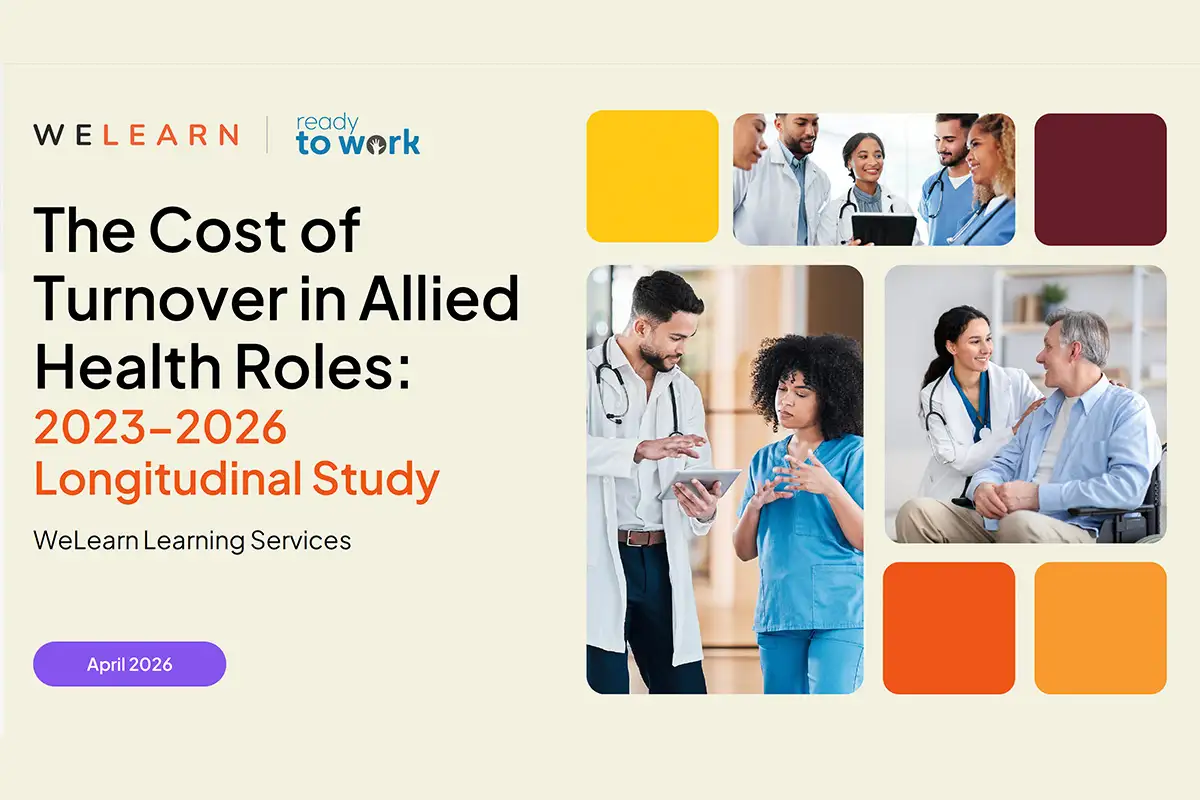 WELEARN | ready to work

The Cost of Turnover in Allied Health Roles: 2023–2026 Longitudinal Study

WeLearn Learning Services

April 2026